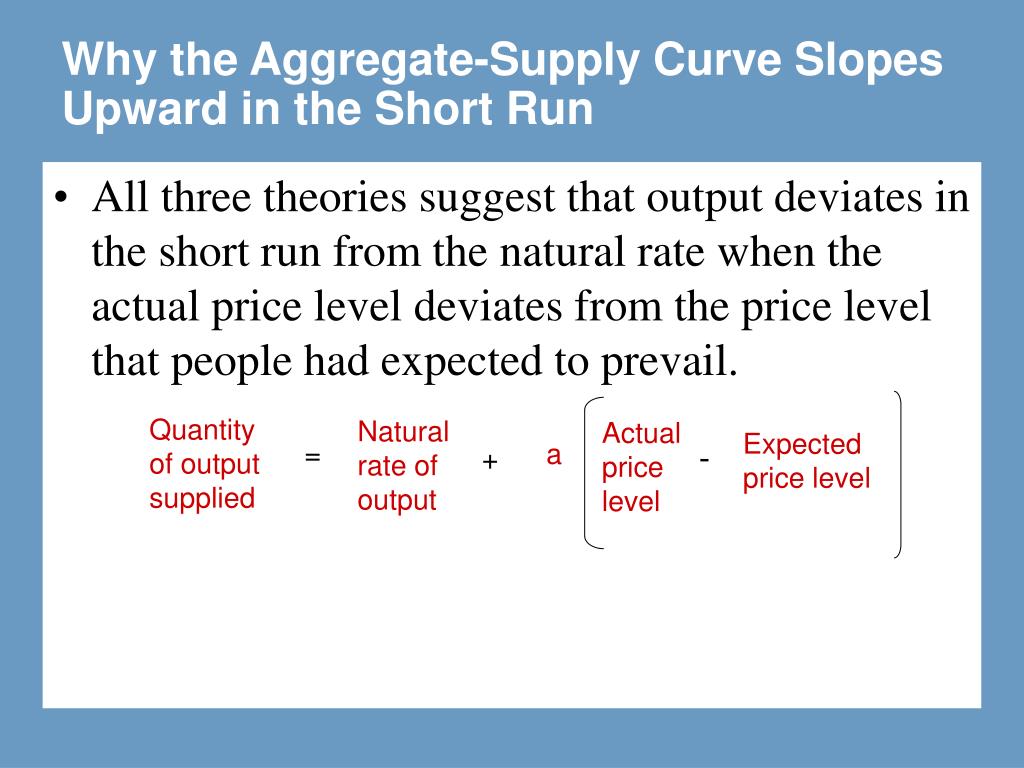 Why the Aggregate-Supply Curve Slopes Upward in the Short Run

• All three theories suggest that output deviates in the short run from the natural rate when the actual price level deviates from the price level that people had expected to prevail.

Quantity of output supplied = Natural rate of output + a ( Actual price level - Expected price level )